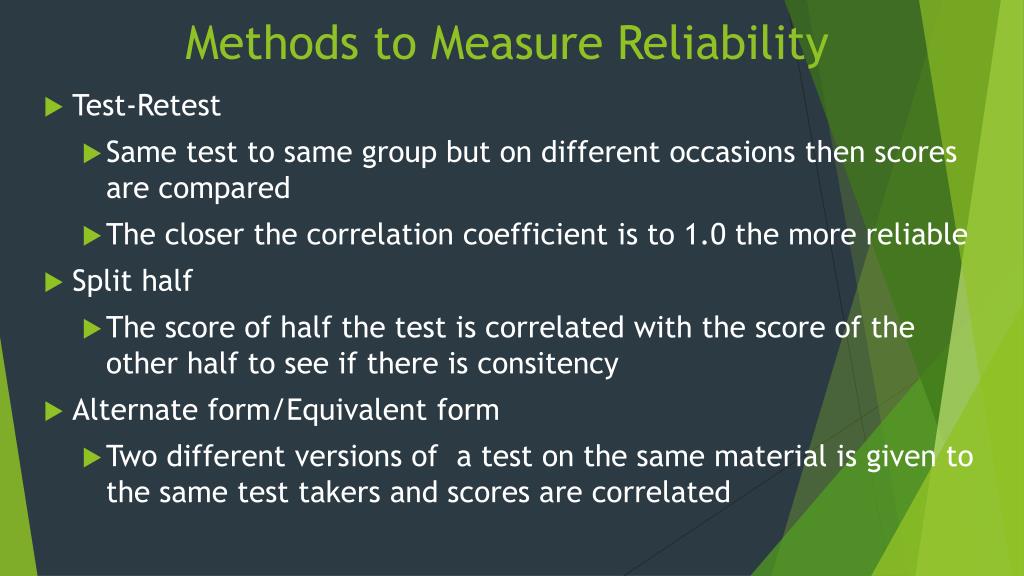 Methods to Measure Reliability

Test-Retest

Same test to same group but on different occasions then scores are compared

The closer the correlation coefficient is to 1.0 the more reliable

Split half

The score of half the test is correlated with the score of the other half to see if there is consitency

Alternate form/Equivalent form

Two different versions of a test on the same material is given to the same test takers and scores are correlated